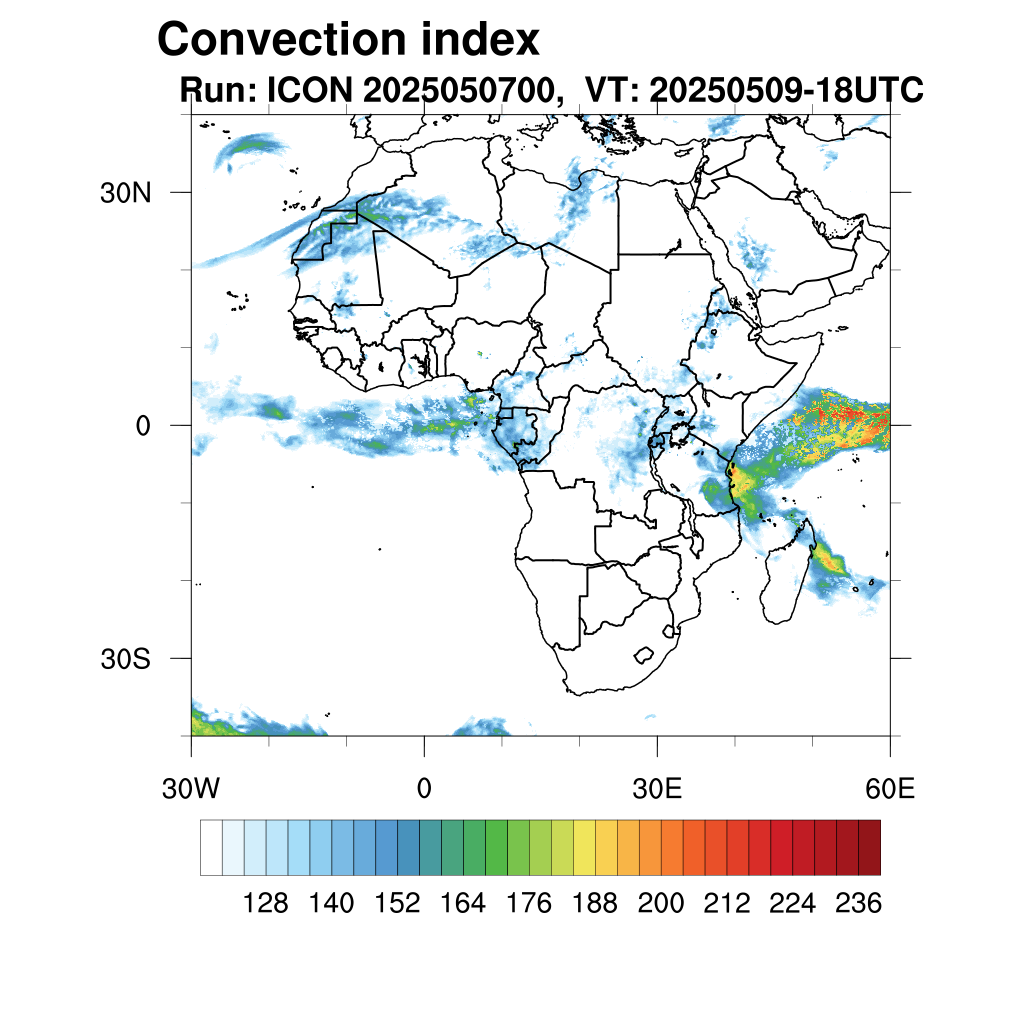 Convection index
Run: ICON 2025050700, VT: 20250509-18UTC

30N
0
30S

30W
0
30E
60E

128 140 152 164 176 188 200 212 224 236